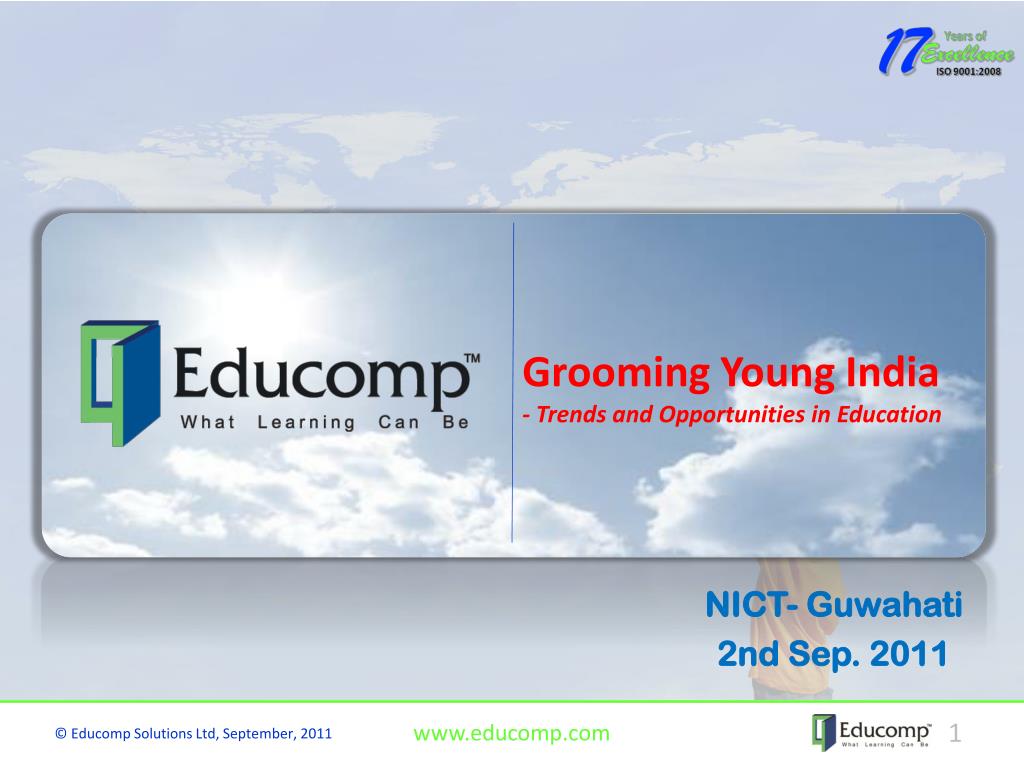 17 Years of Excellence
ISO 9001:2008

Educomp™
What Learning Can Be

Grooming Young India
- Trends and Opportunities in Education

NICT- Guwahati
2nd Sep. 2011

© Educomp Solutions Ltd, September, 2011

www.educomp.com

Educomp™
What Learning Can Be

1